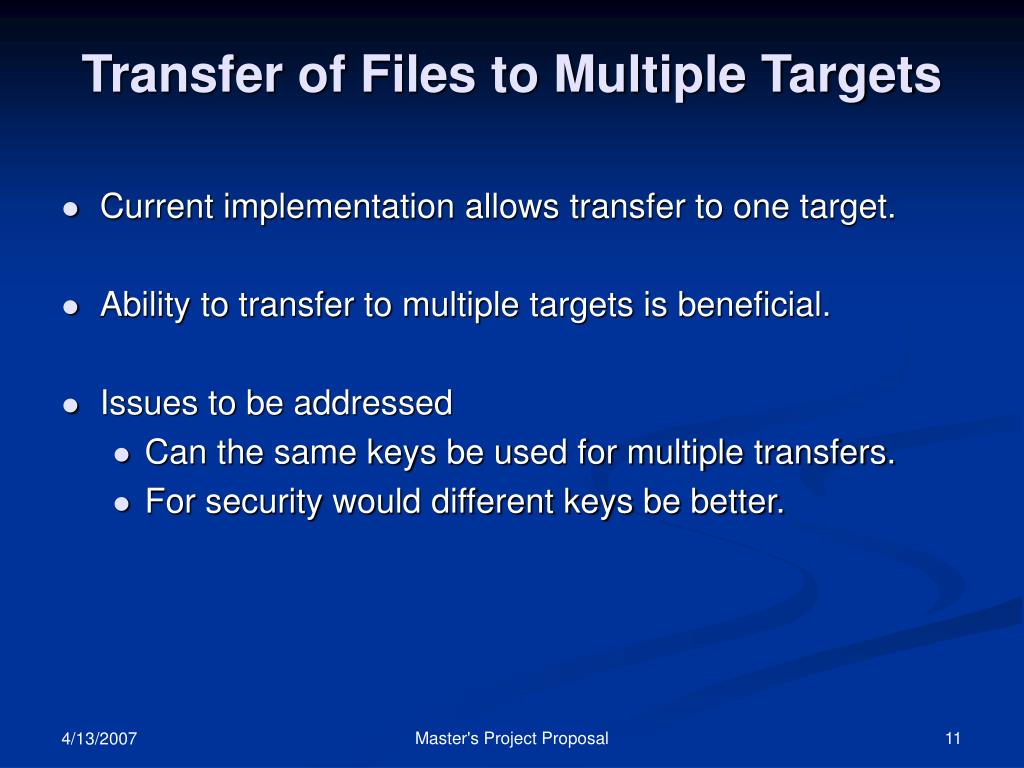 Transfer of Files to Multiple Targets

- Current implementation allows transfer to one target.

- Ability to transfer to multiple targets is beneficial.

- Issues to be addressed
  - Can the same keys be used for multiple transfers.
  - For security would different keys be better.

4/13/2007

Master's Project Proposal

11